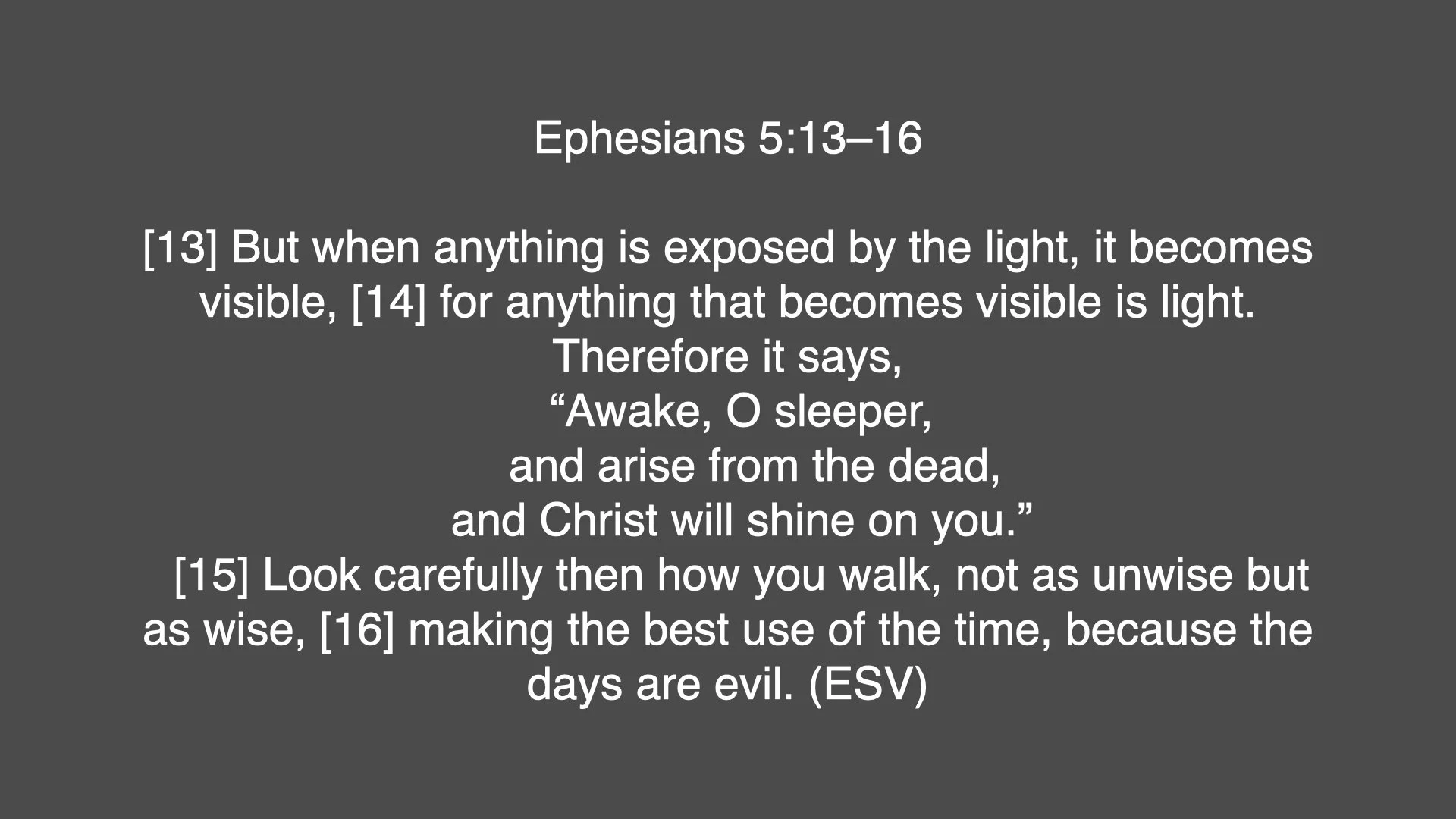 Ephesians 5:13–16

[13] But when anything is exposed by the light, it becomes visible, [14] for anything that becomes visible is light. Therefore it says,
“Awake, O sleeper,
and arise from the dead,
and Christ will shine on you.”
[15] Look carefully then how you walk, not as unwise but as wise, [16] making the best use of the time, because the days are evil. (ESV)